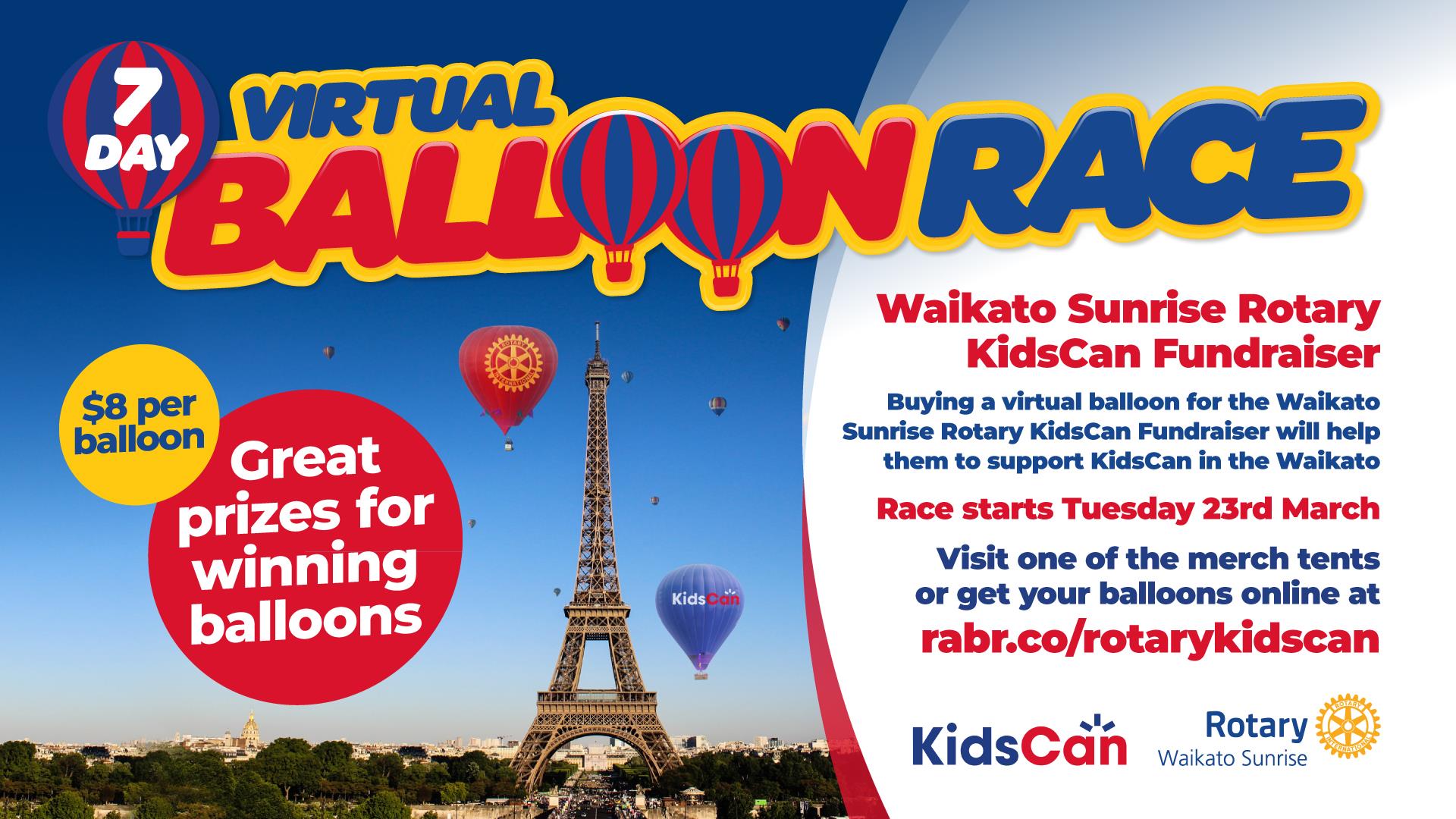 7 DAY VIRTUAL BALLOON RACE

$8 per balloon

Great prizes for winning balloons

ROTARY INTERNATIONAL

KidsCan

Waikato Sunrise Rotary KidsCan Fundraiser

Buying a virtual balloon for the Waikato Sunrise Rotary KidsCan Fundraiser will help them to support KidsCan in the Waikato

Race starts Tuesday 23rd March

Visit one of the merch tents or get your balloons online at

rabr.co/rotarykidscan

KidsCan

Rotary Waikato Sunrise

ROTARY INTERNATIONAL